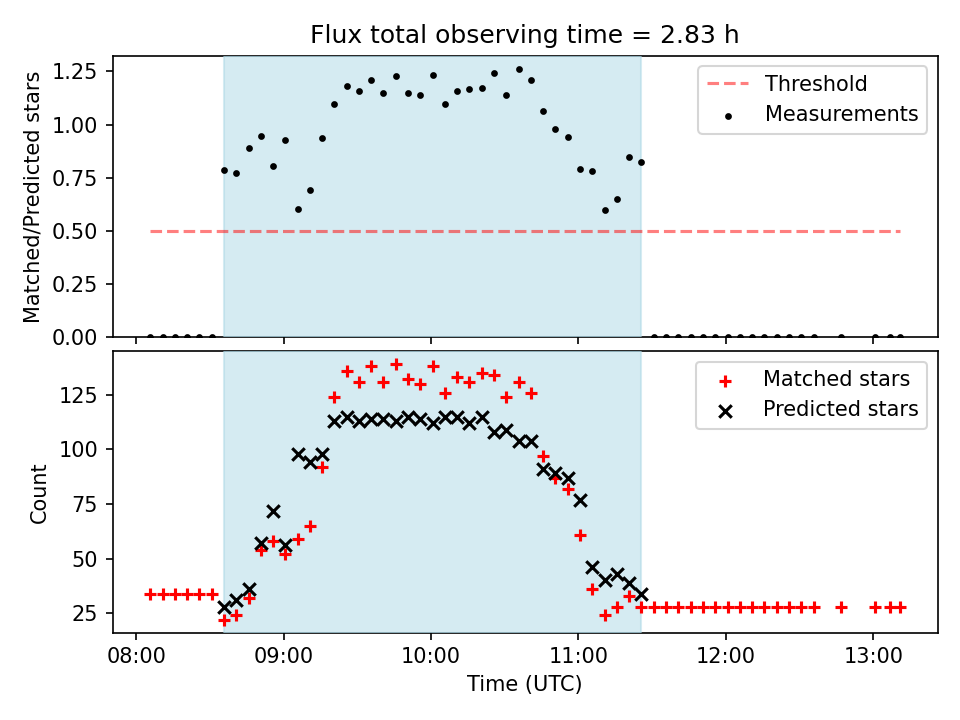 Flux total observing time = 2.83 h

Matched/Predicted stars

1.25
1.00
0.75
0.50
0.25
0.00

Threshold
Measurements

Count

125
100
75
50
25

Matched stars
Predicted stars

08:00
09:00
10:00
11:00
12:00
13:00

Time (UTC)